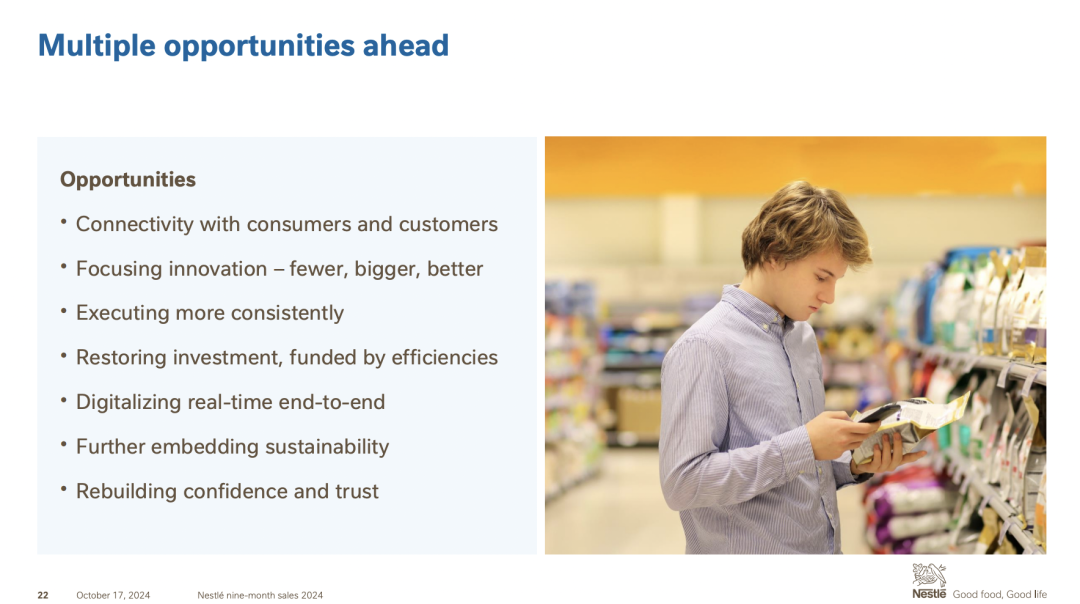 Multiple opportunities ahead

Opportunities

• Connectivity with consumers and customers

• Focusing innovation – fewer, bigger, better

• Executing more consistently

• Restoring investment, funded by efficiencies

• Digitalizing real-time end-to-end

• Further embedding sustainability

• Rebuilding confidence and trust

22 October 17, 2024 Nestlé nine-month sales 2024

Nestlé Good food, Good life